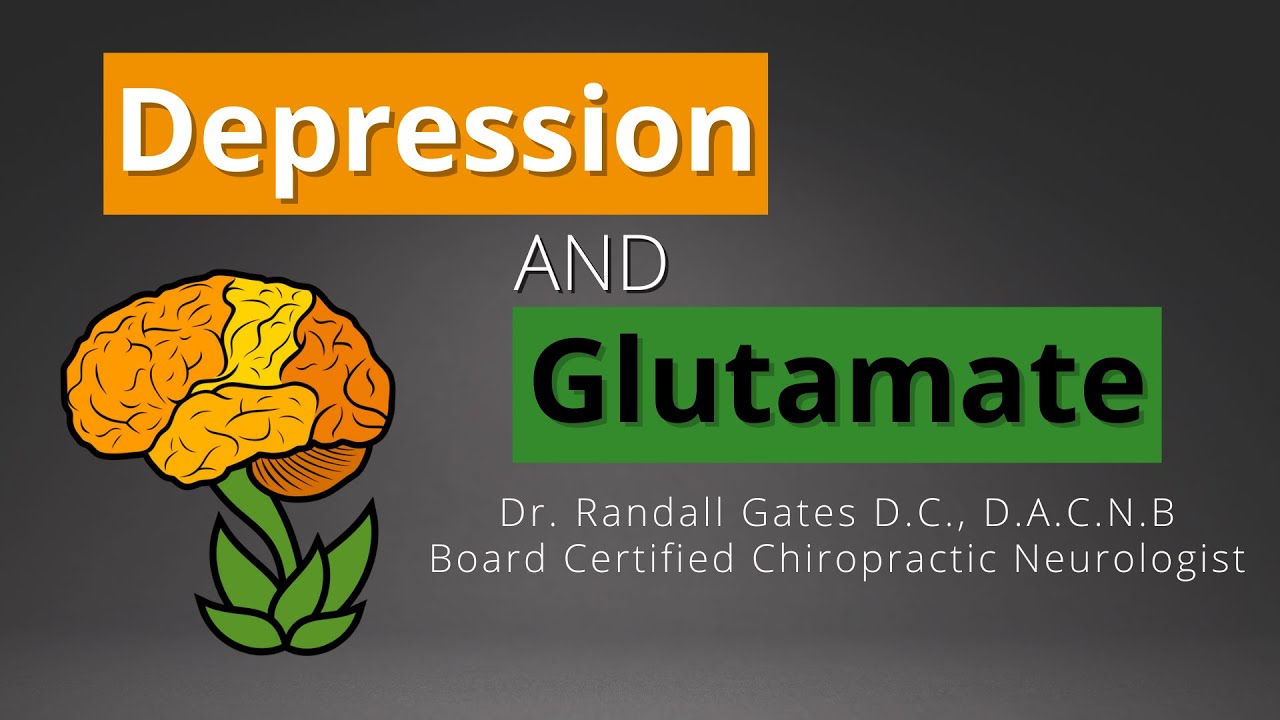 Depression

AND

Glutamate

Dr. Randall Gates D.C., D.A.C.N.B
Board Certified Chiropractic Neurologist